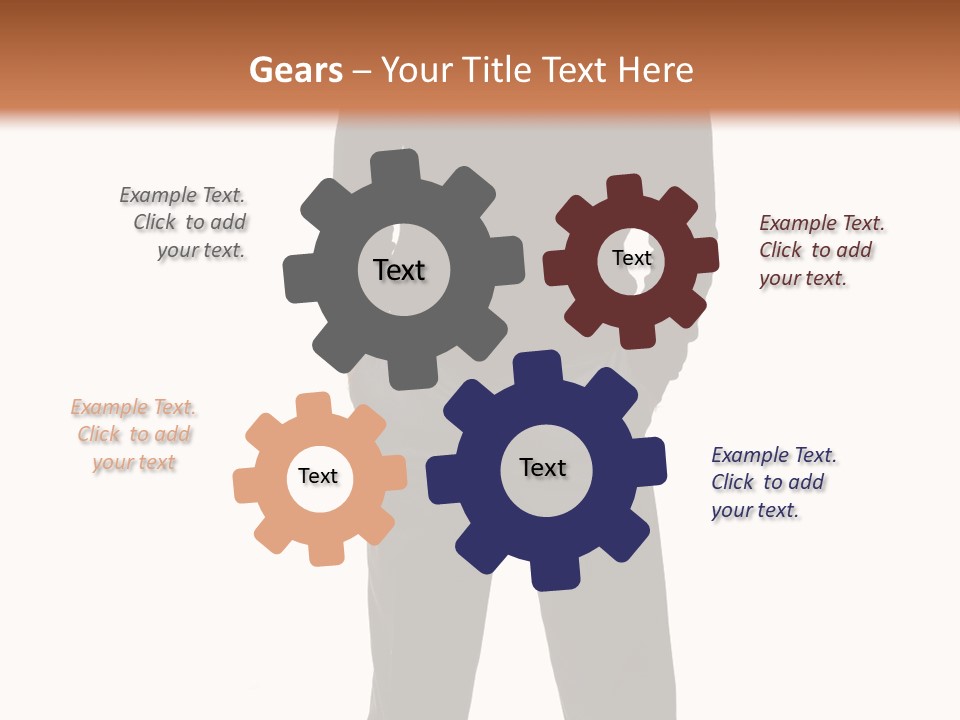 Gears – Your Title Text Here

Example Text. Click to add your text.

Text

Text

Example Text. Click to add your text.

Example Text. Click to add your text

Text

Text

Example Text. Click to add your text.